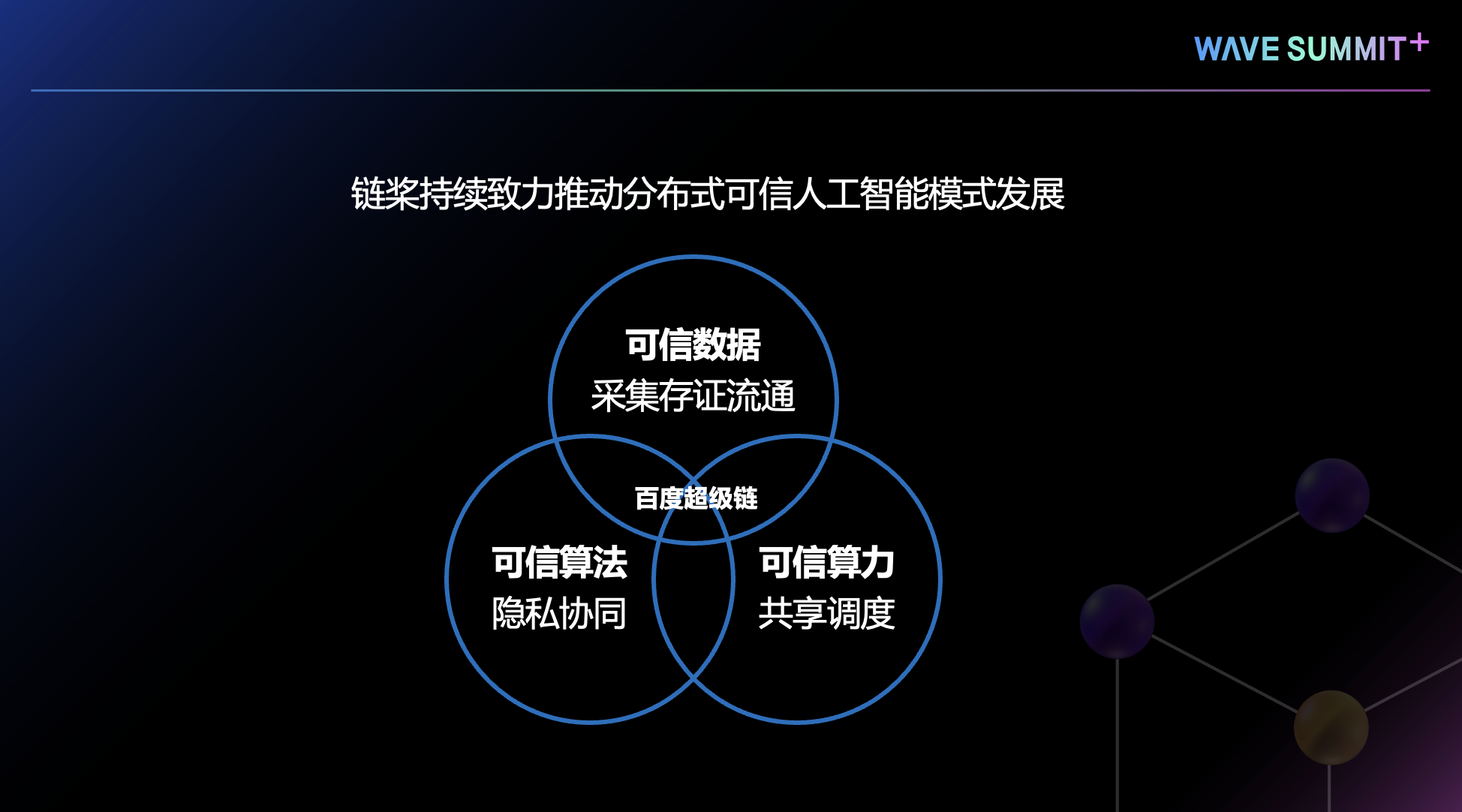 WAVE SUMMIT+

链桨持续致力推动分布式可信人工智能模式发展

可信数据
采集存证流通

百度超级链

可信算法
隐私协同

可信算力
共享调度